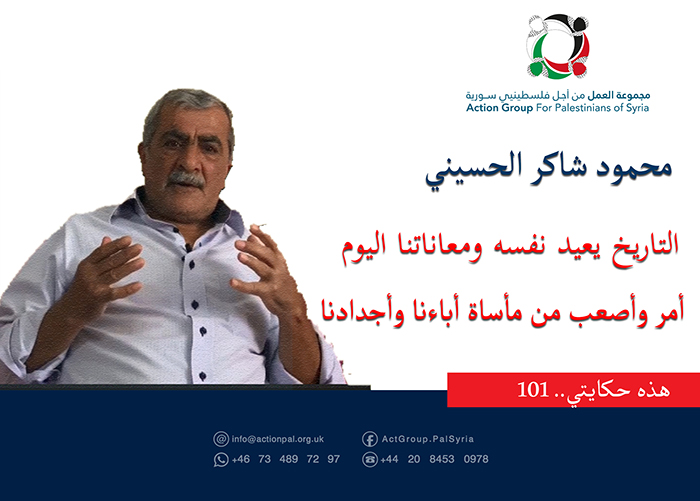 مجموعة العمل من أجل فلسطينيي سورية
Action Group For Palestinians of Syria

محمود شاكر الحسيني

التاريخ يعيد نفسه ومعاناتنا اليوم
أمر وأصعب من مأساة أباءنا وأجدادنا

هذه حكايتي.. 101

info@actionpal.org.uk
ActGroup.PalSyria
+46 73 489 72 97
+44 20 8453 0978